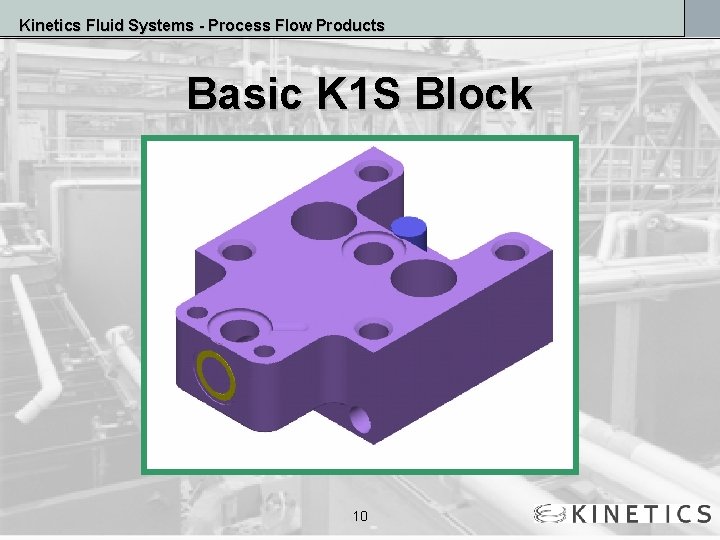 Kinetics Fluid Systems - Process Flow Products

Basic K1S Block

10

KINETICS